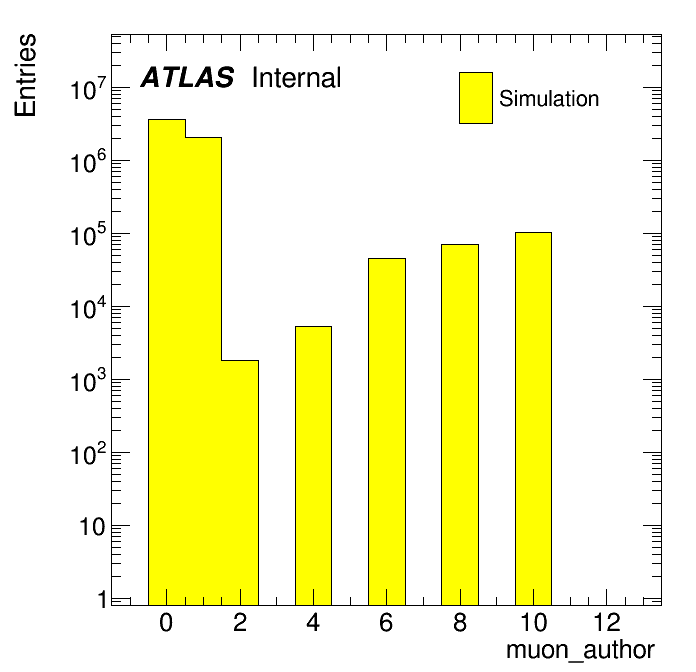 Entries

ATLAS Internal

Simulation

$10^7$
$10^6$
$10^5$
$10^4$
$10^3$
$10^2$
10
1

0 2 4 6 8 10 12

muon_author